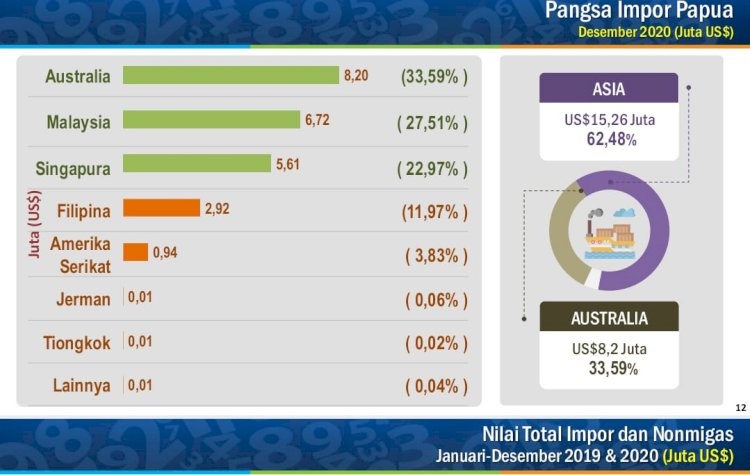 Pangsa Impor Papua
Desember 2020 (Juta US$)

Juta (US$)

| | | |
|---|---|---|
| Australia | 8,20 | (33,59% ) |
| Malaysia | 6,72 | ( 27,51% ) |
| Singapura | 5,61 | ( 22,97% ) |
| Filipina | 2,92 | (11,97% ) |
| Amerika Serikat | 0,94 | ( 3,83% ) |
| Jerman | 0,01 | ( 0,06% ) |
| Tiongkok | 0,01 | ( 0,02% ) |
| Lainnya | 0,01 | ( 0,04% ) |

ASIA
US$15,26 Juta
62,48%

AUSTRALIA
US$8,2 Juta
33,59%

12

Nilai Total Impor dan Nonmigas
Januari-Desember 2019 & 2020 (Juta US$)